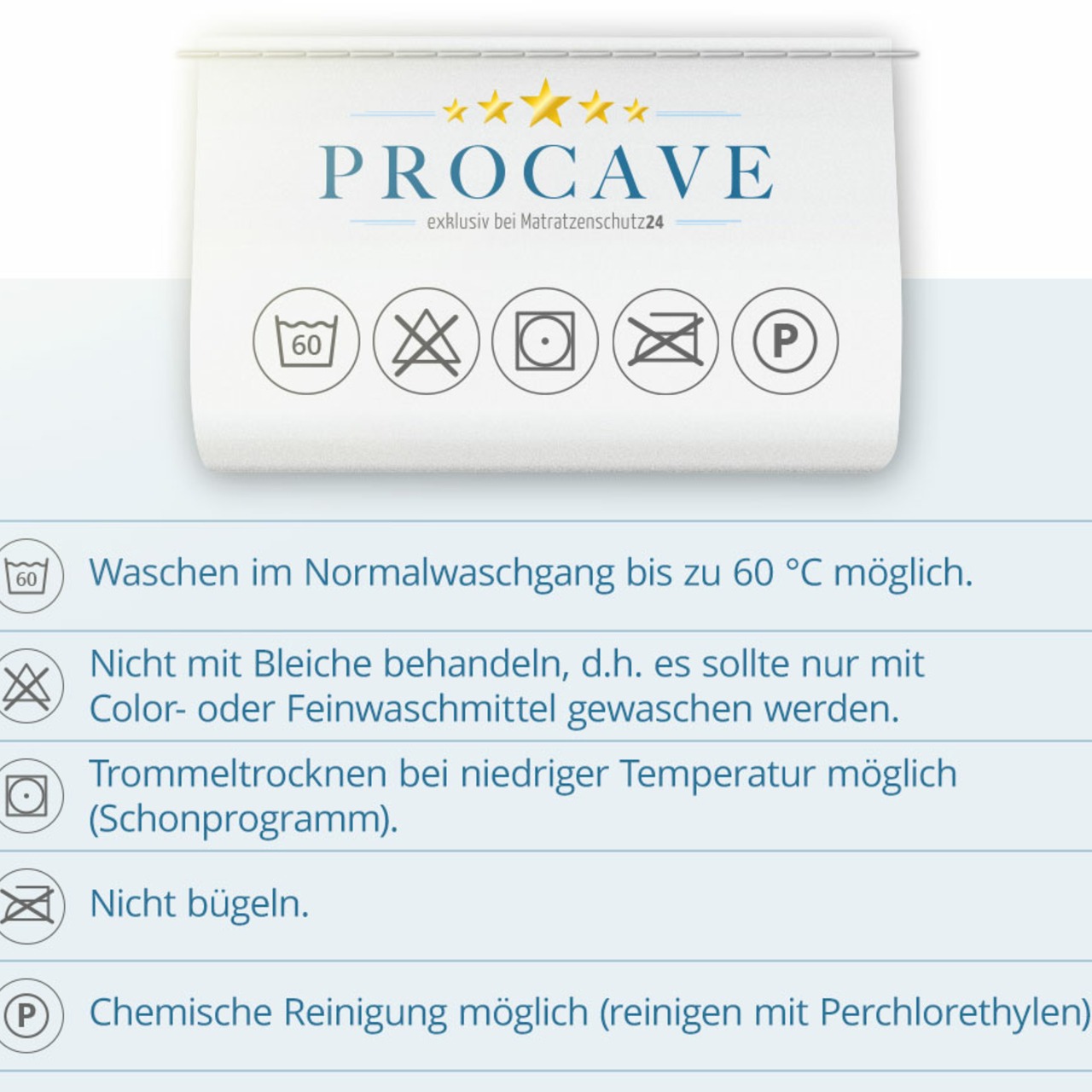 PROCAVE
exklusiv bei Matratzenschutz24

60

P

60 Waschen im Normalwaschgang bis zu 60 °C möglich.

Nicht mit Bleiche behandeln, d.h. es sollte nur mit Color- oder Feinwaschmittel gewaschen werden.

Trommeltrocknen bei niedriger Temperatur möglich (Schonprogramm).

Nicht bügeln.

P Chemische Reinigung möglich (reinigen mit Perchlorethylen)